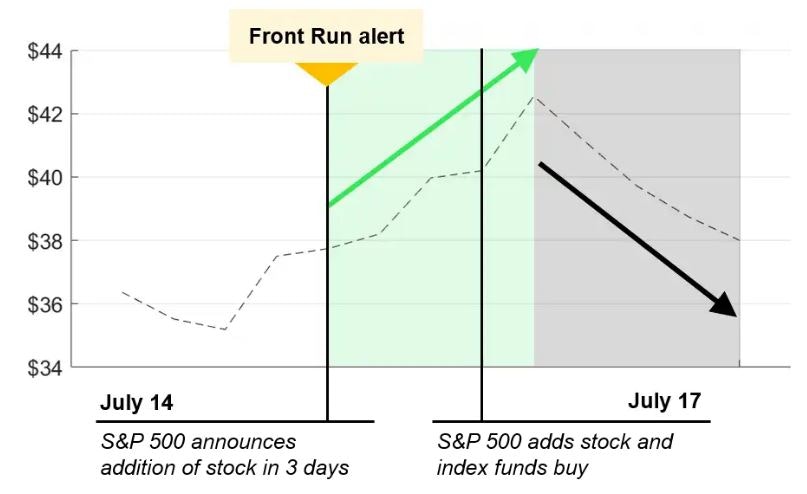 Front Run alert

$44
$42
$40
$38
$36
$34

July 14
S&P 500 announces addition of stock in 3 days

July 17
S&P 500 adds stock and index funds buy